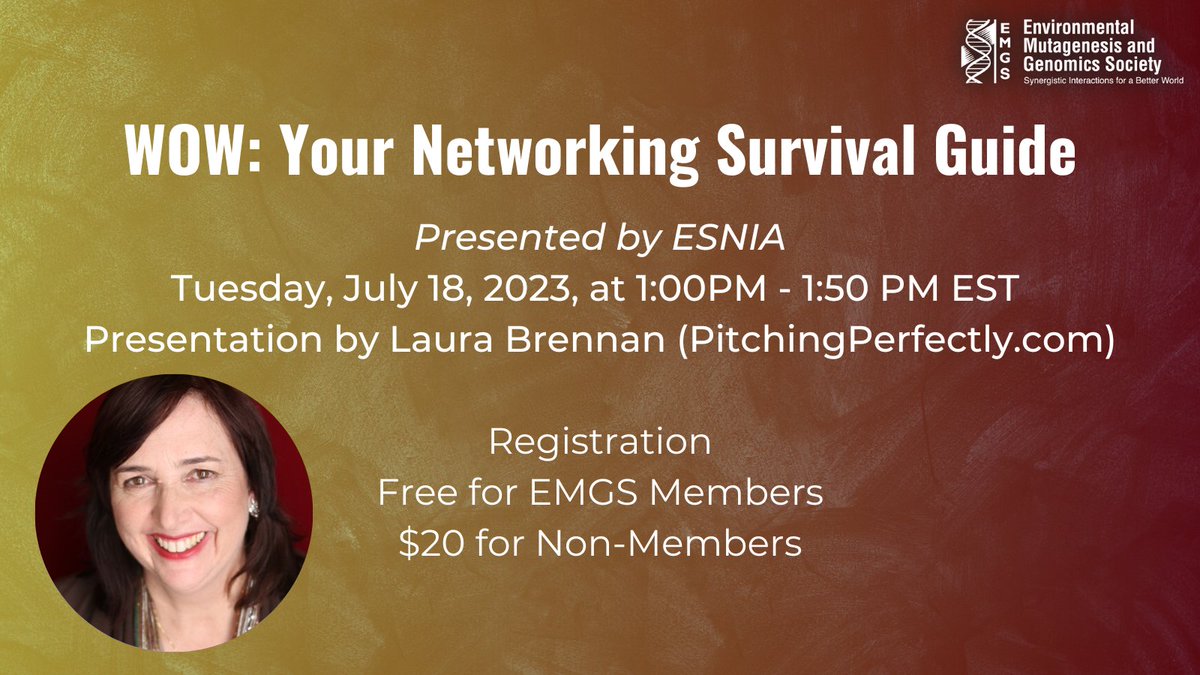 EMGS Environmental Mutagenesis and Genomics Society
Synergistic Interactions for a Better World

WOW: Your Networking Survival Guide

Presented by ESNIA
Tuesday, July 18, 2023, at 1:00PM - 1:50 PM EST
Presentation by Laura Brennan (PitchingPerfectly.com)

Registration
Free for EMGS Members
$20 for Non-Members